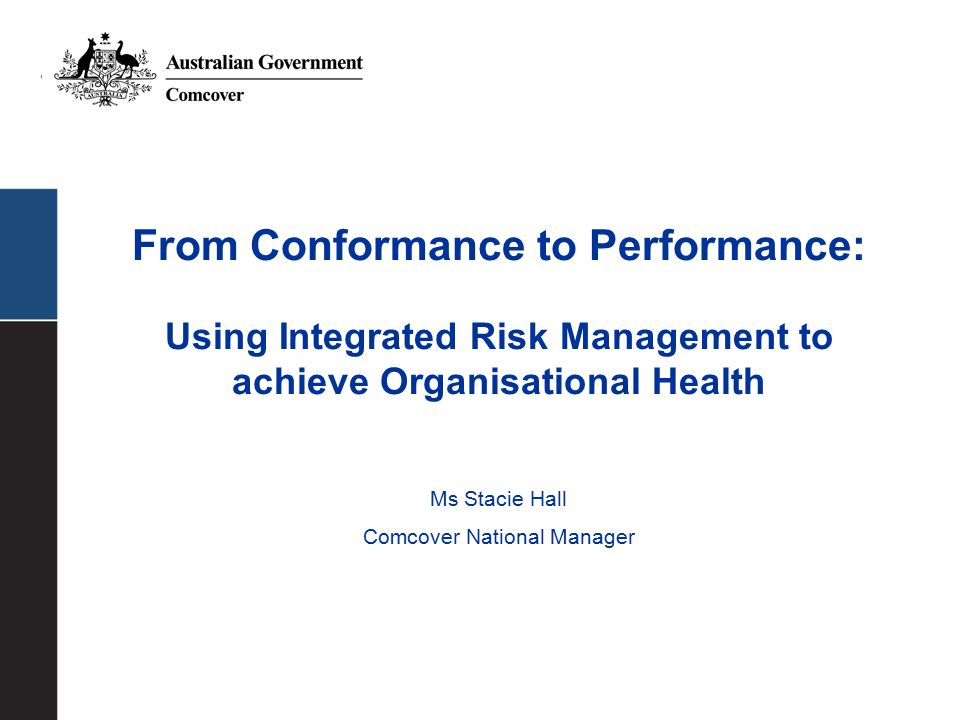 AUSTRALIA

Australian Government
Comcover

From Conformance to Performance:

Using Integrated Risk Management to achieve Organisational Health

Ms Stacie Hall

Comcover National Manager